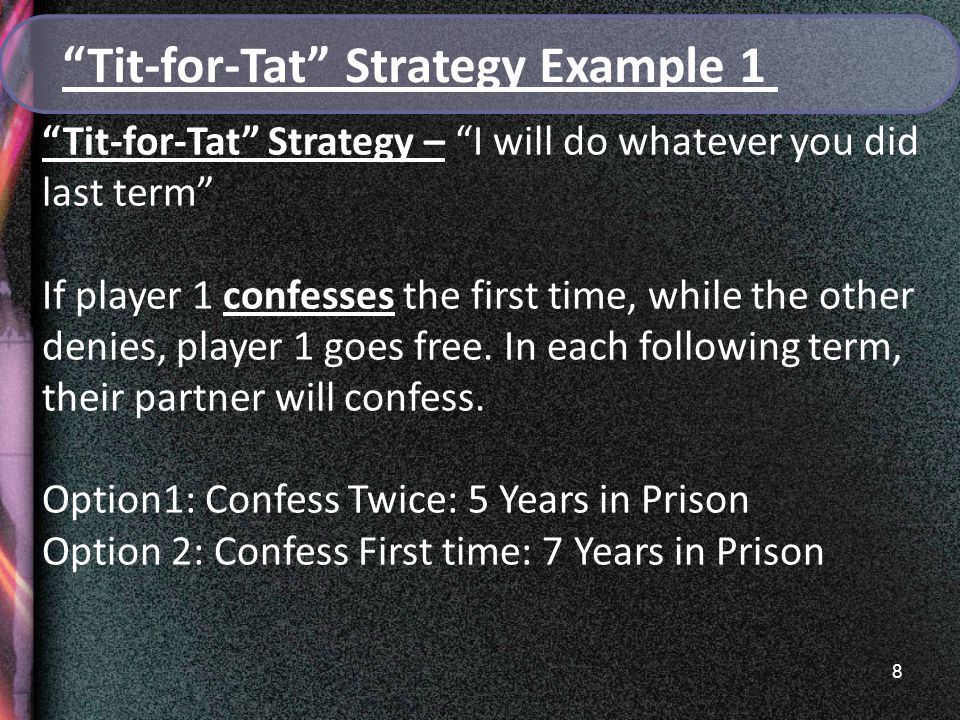 “Tit-for-Tat” Strategy Example 1

“Tit-for-Tat” Strategy – “I will do whatever you did last term”

If player 1 confesses the first time, while the other denies, player 1 goes free. In each following term, their partner will confess.

Option1: Confess Twice: 5 Years in Prison
Option 2: Confess First time: 7 Years in Prison

8